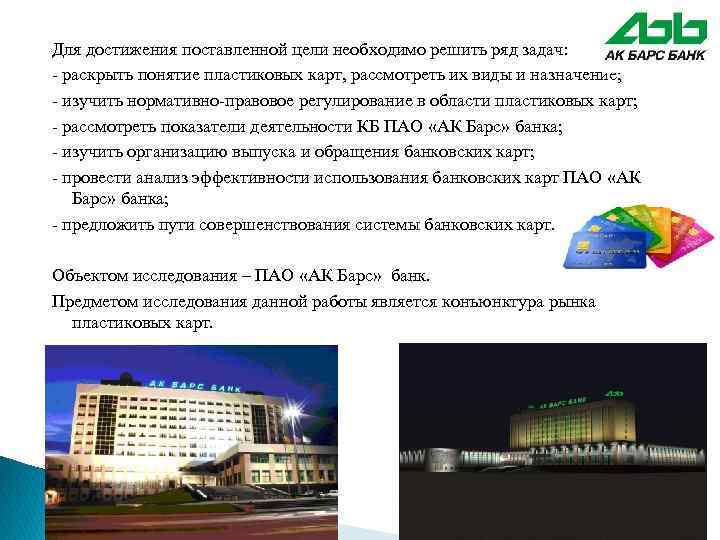 АК БАРС БАНК

Для достижения поставленной цели необходимо решить ряд задач:
- раскрыть понятие пластиковых карт, рассмотреть их виды и назначение;
- изучить нормативно-правовое регулирование в области пластиковых карт;
- рассмотреть показатели деятельности КБ ПАО «АК Барс» банка;
- изучить организацию выпуска и обращения банковских карт;
- провести анализ эффективности использования банковских карт ПАО «АК Барс» банка;
- предложить пути совершенствования системы банковских карт.

Объектом исследования – ПАО «АК Барс» банк.
Предметом исследования данной работы является конъюнктура рынка пластиковых карт.

АК БАРС БАНК

АК БАРС БАНК